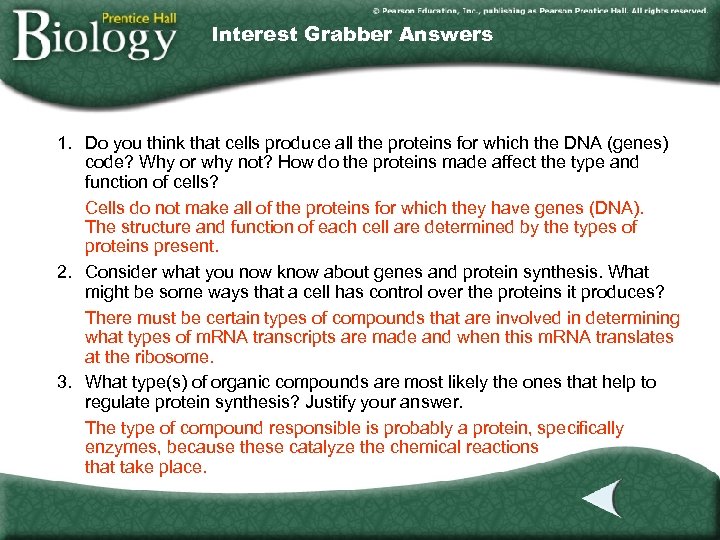 Prentice Hall
Biology

© Pearson Education, Inc., publishing as Pearson Prentice Hall. All rights reserved.

Interest Grabber Answers

1. Do you think that cells produce all the proteins for which the DNA (genes) code? Why or why not? How do the proteins made affect the type and function of cells?

Cells do not make all of the proteins for which they have genes (DNA). The structure and function of each cell are determined by the types of proteins present.

2. Consider what you now know about genes and protein synthesis. What might be some ways that a cell has control over the proteins it produces?

There must be certain types of compounds that are involved in determining what types of mRNA transcripts are made and when this mRNA translates at the ribosome.

3. What type(s) of organic compounds are most likely the ones that help to regulate protein synthesis? Justify your answer.

The type of compound responsible is probably a protein, specifically enzymes, because these catalyze the chemical reactions that take place.